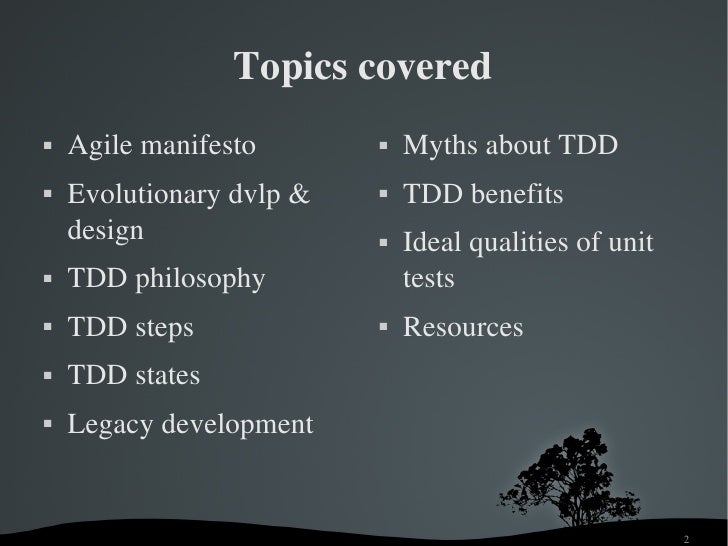 Topics covered

- Agile manifesto
- Evolutionary dvlp & design
- TDD philosophy
- TDD steps
- TDD states
- Legacy development

- Myths about TDD
- TDD benefits
- Ideal qualities of unit tests
- Resources

2